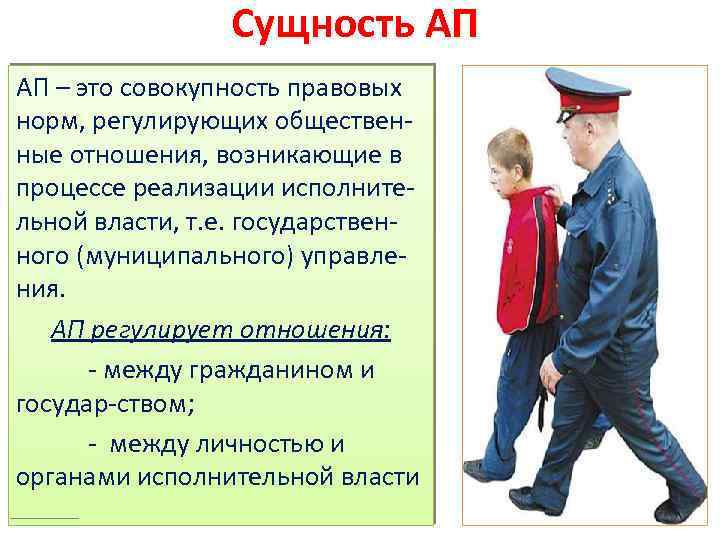 Сущность АП

АП – это совокупность правовых норм, регулирующих общественные отношения, возникающие в процессе реализации исполнительной власти, т.е. государственного (муниципального) управления.

АП регулирует отношения:

- между гражданином и государ-ством;

- между личностью и органами исполнительной власти